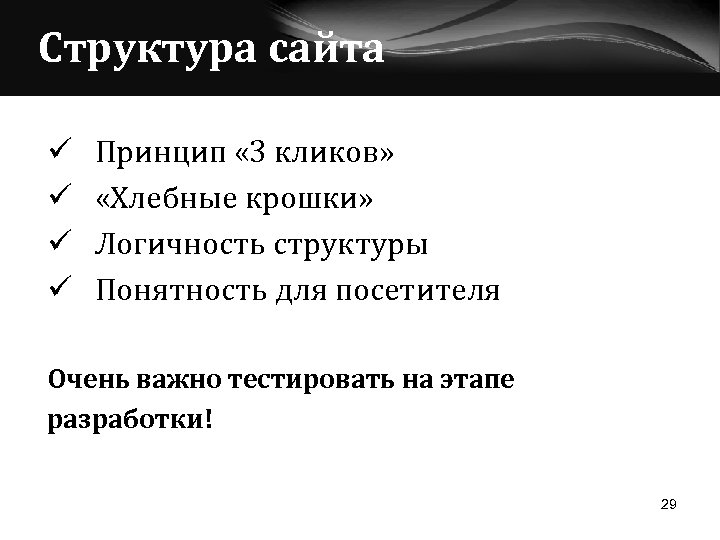 Структура сайта

✓ Принцип «3 кликов»
✓ «Хлебные крошки»
✓ Логичность структуры
✓ Понятность для посетителя

Очень важно тестировать на этапе разработки!

29